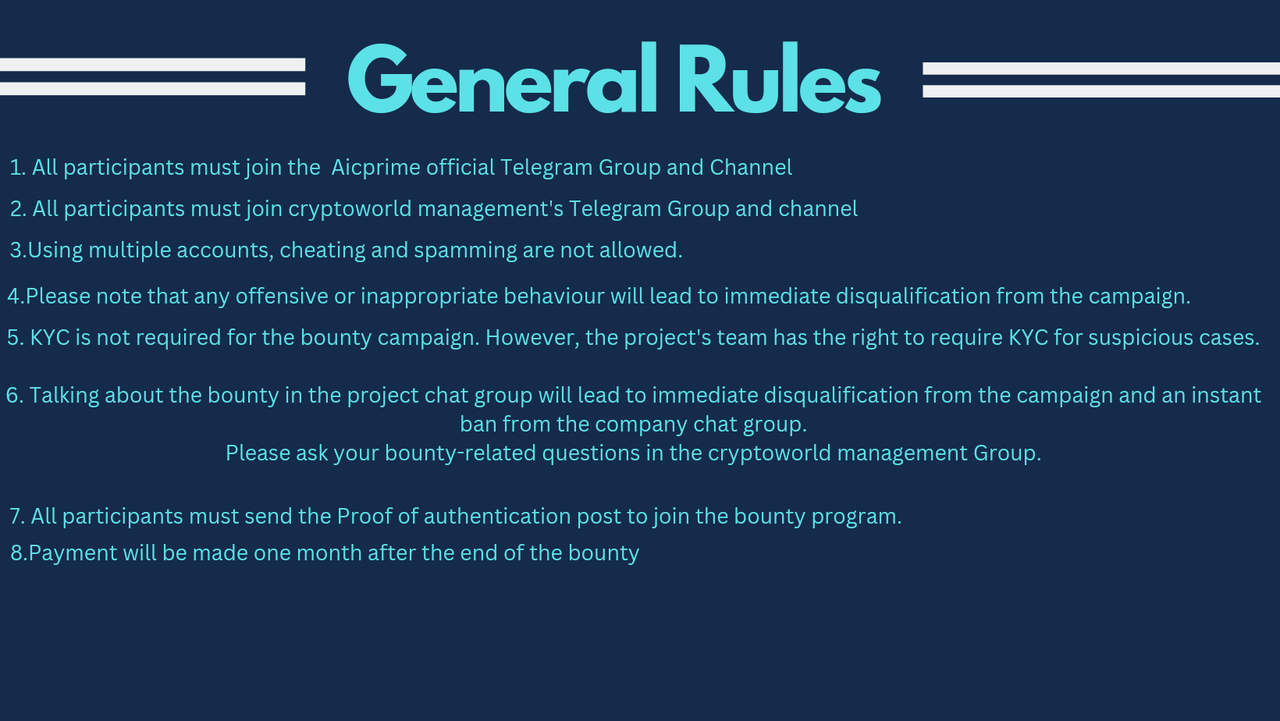 General Rules

1. All participants must join the Aicprime official Telegram Group and Channel

2. All participants must join cryptoworld management's Telegram Group and channel

3.Using multiple accounts, cheating and spamming are not allowed.

4.Please note that any offensive or inappropriate behaviour will lead to immediate disqualification from the campaign.

5. KYC is not required for the bounty campaign. However, the project's team has the right to require KYC for suspicious cases.

6. Talking about the bounty in the project chat group will lead to immediate disqualification from the campaign and an instant ban from the company chat group.
Please ask your bounty-related questions in the cryptoworld management Group.

7. All participants must send the Proof of authentication post to join the bounty program.

8.Payment will be made one month after the end of the bounty